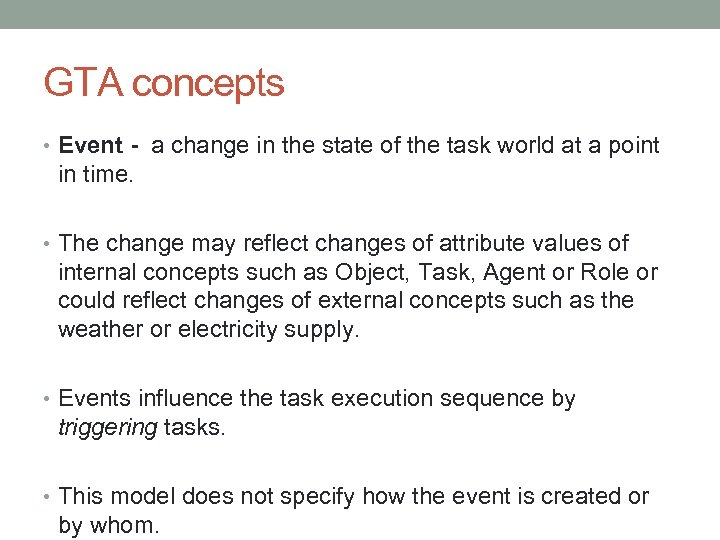 GTA concepts

• Event - a change in the state of the task world at a point in time.

• The change may reflect changes of attribute values of internal concepts such as Object, Task, Agent or Role or could reflect changes of external concepts such as the weather or electricity supply.

• Events influence the task execution sequence by triggering tasks.

• This model does not specify how the event is created or by whom.